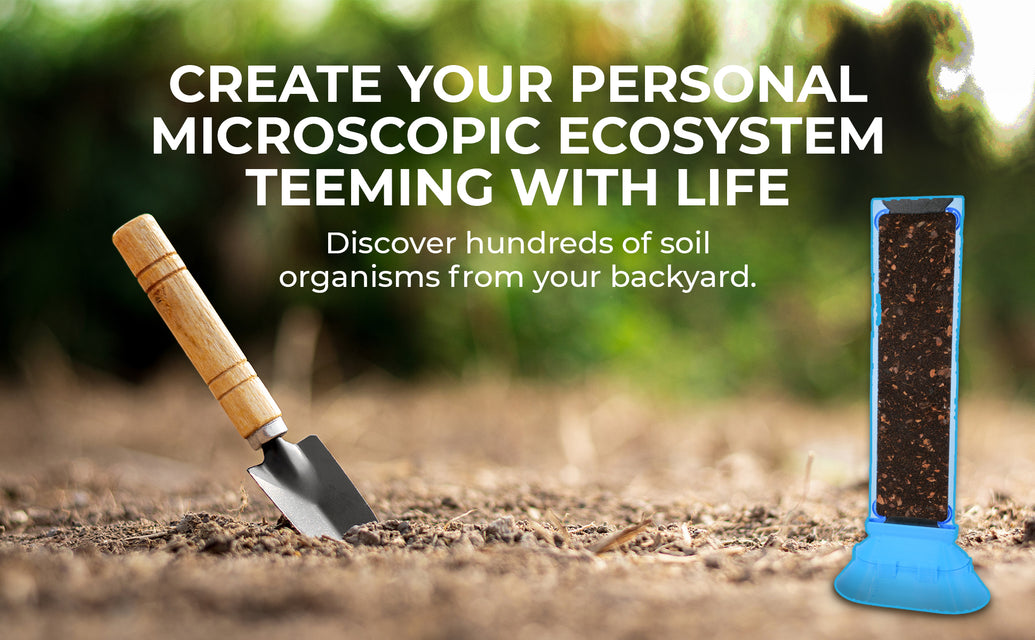 CREATE YOUR PERSONAL MICROSCOPIC ECOSYSTEM TEEMING WITH LIFE

Discover hundreds of soil organisms from your backyard.